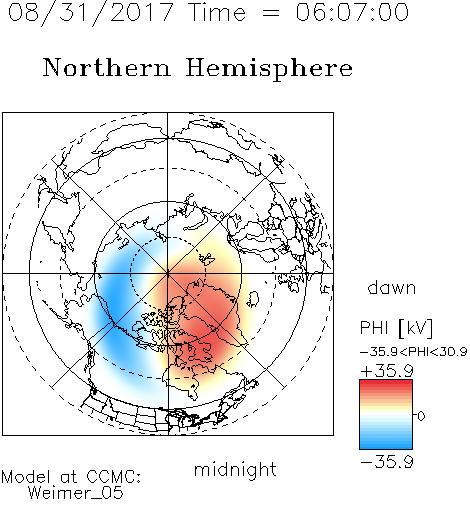 08/31/2017 Time = 06:07:00

Northern Hemisphere

dawn

PHI [kV]

-35.9<PHI<30.9

+35.9

0

-35.9

midnight

Model at CCMC:
Weimer_05